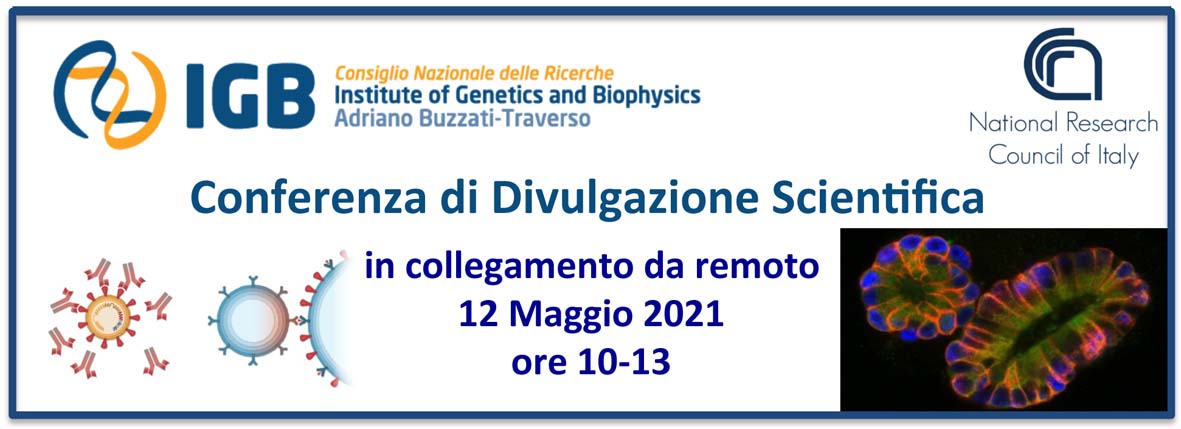 IGB Consiglio Nazionale delle Ricerche
Institute of Genetics and Biophysics
Adriano Buzzati-Traverso

National Research Council of Italy

Conferenza di Divulgazione Scientifica

in collegamento da remoto
12 Maggio 2021
ore 10-13